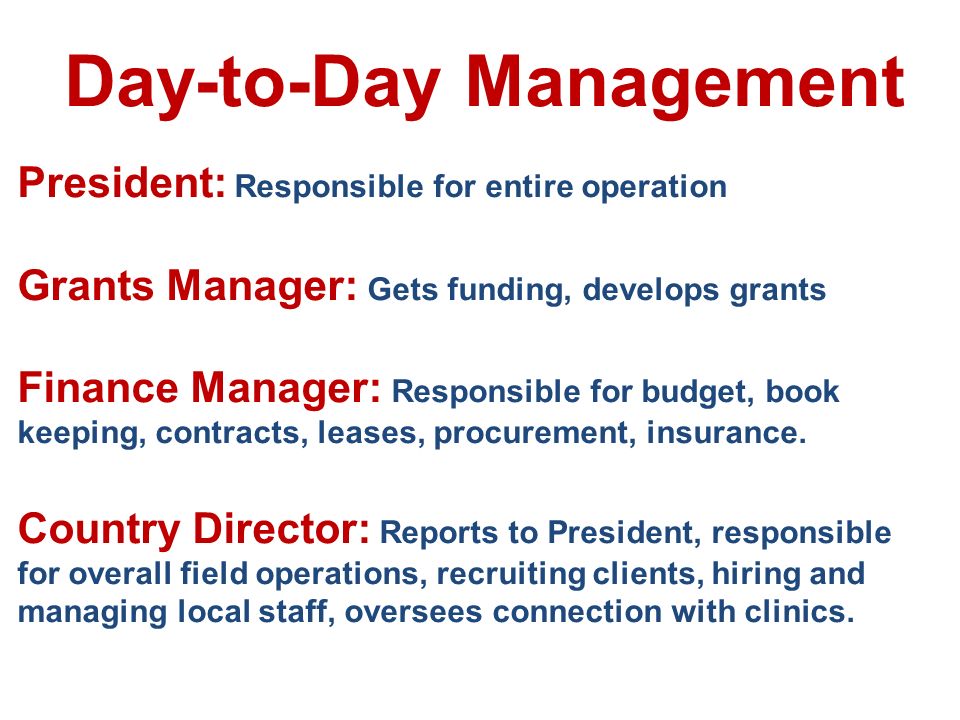 Day-to-Day Management

President: Responsible for entire operation

Grants Manager: Gets funding, develops grants

Finance Manager: Responsible for budget, book keeping, contracts, leases, procurement, insurance.

Country Director: Reports to President, responsible for overall field operations, recruiting clients, hiring and managing local staff, oversees connection with clinics.